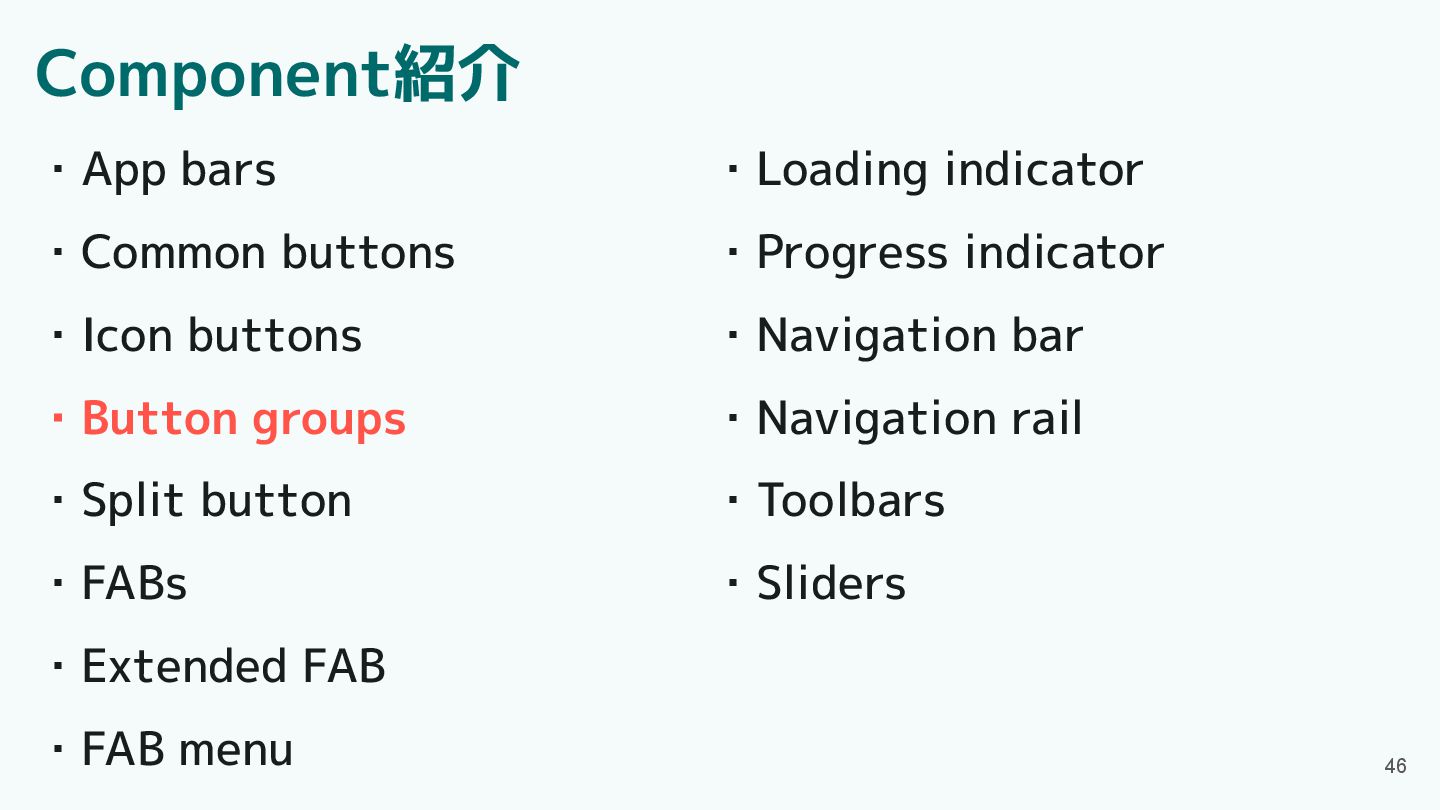 Component紹介

・App bars
・Common buttons
・Icon buttons
・Button groups
・Split button
・FABs
・Extended FAB
・FAB menu

・Loading indicator
・Progress indicator
・Navigation bar
・Navigation rail
・Toolbars
・Sliders

46